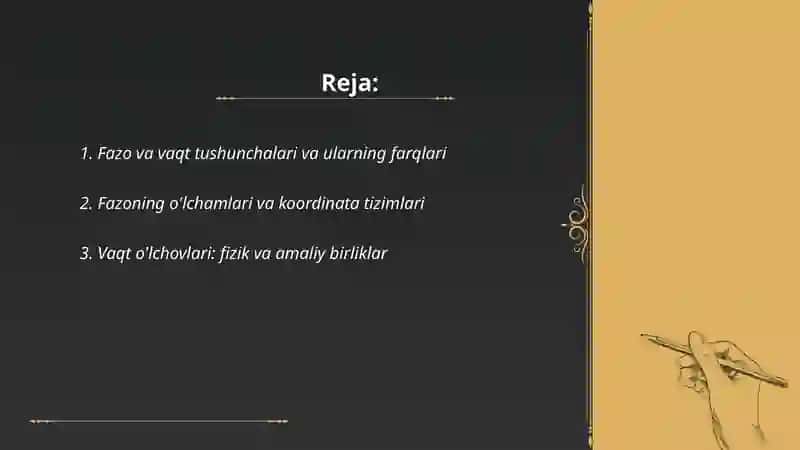 Reja:

1. Fazo va vaqt tushunchalari va ularning farqlari

2. Fazoning o'lchamlari va koordinata tizimlari

3. Vaqt o'lchovlari: fizik va amaliy birliklar